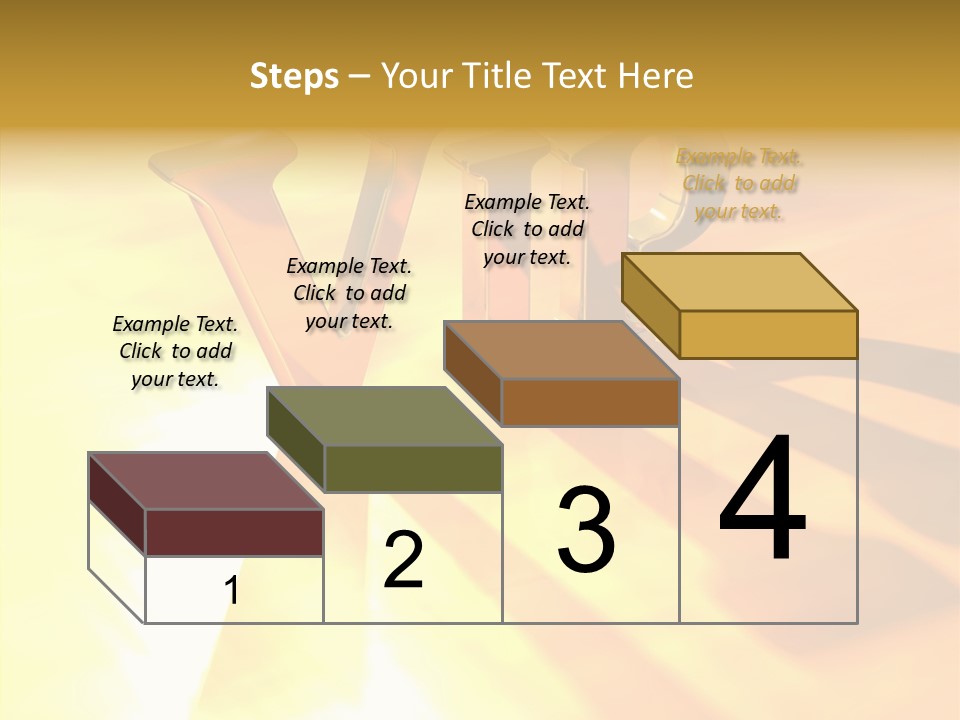 Steps – Your Title Text Here

Example Text. Click to add your text.

Example Text. Click to add your text.

Example Text. Click to add your text.

Example Text. Click to add your text.

1

2

3

4